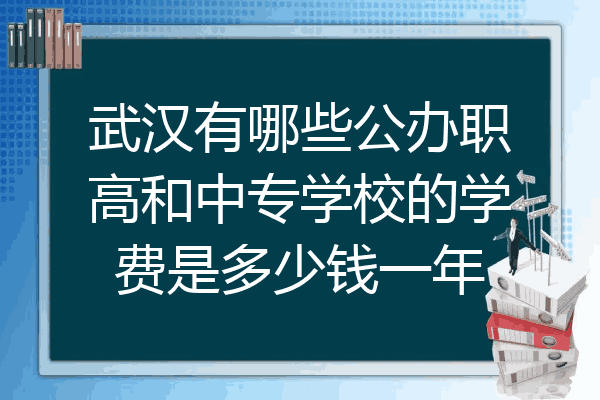 武汉有哪些公办职高和中专学校的学费是多少钱一年